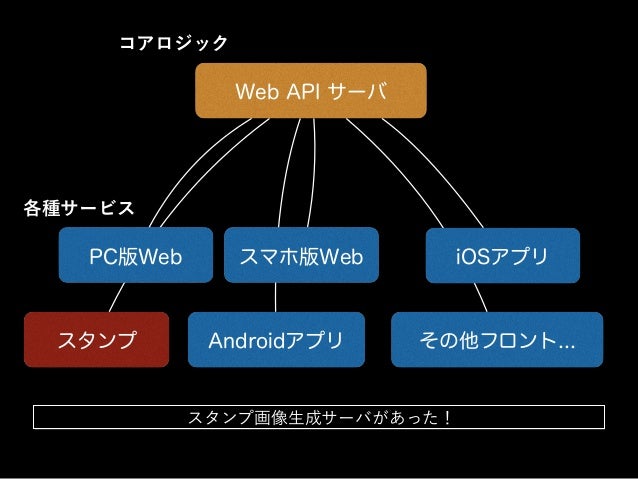 コアロジック

Web API サーバ

各種サービス

PC版Web

スマホ版Web

iOSアプリ

スタンプ

Androidアプリ

その他フロント...

スタンプ画像生成サーバがあった！